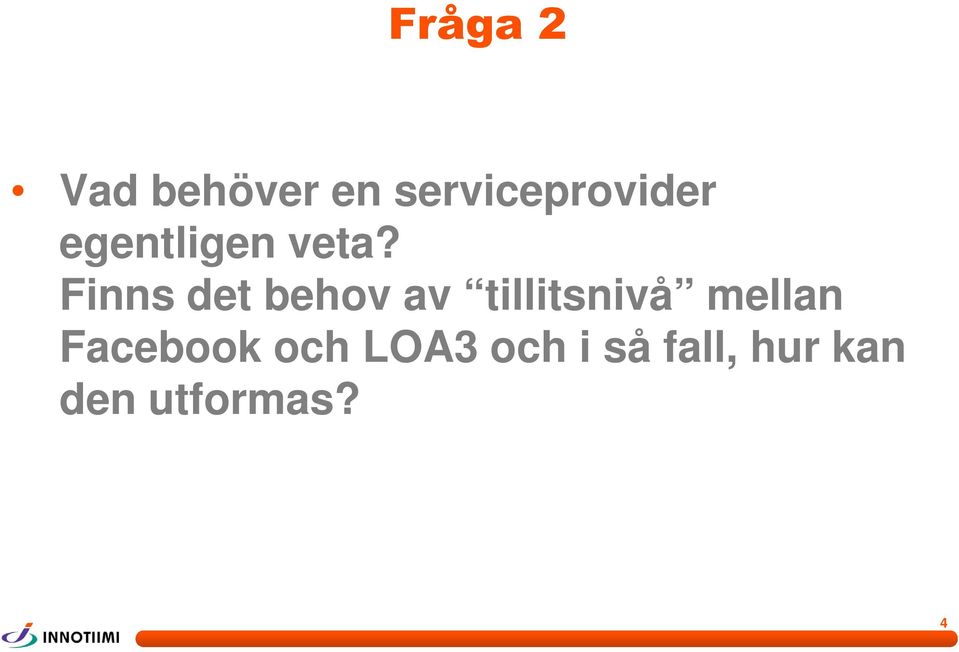 Fråga 2

• Vad behöver en serviceprovider egentligen veta?
Finns det behov av “tillitsnivå” mellan Facebook och LOA3 och i så fall, hur kan den utformas?

INNOTIIMI

4